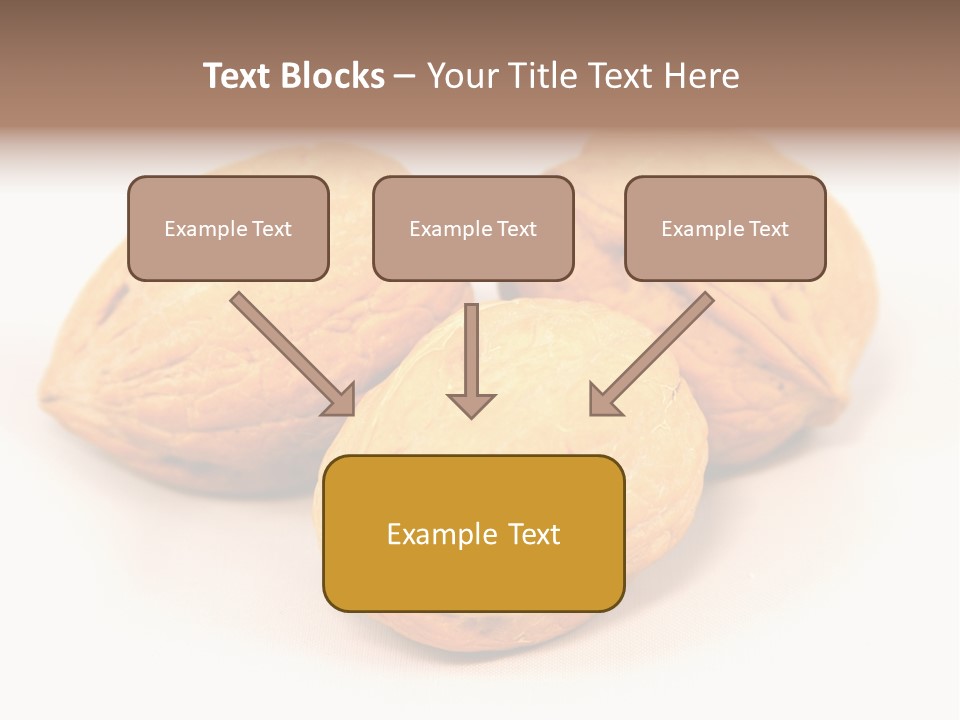 Text Blocks – Your Title Text Here

Example Text

Example Text

Example Text

Example Text